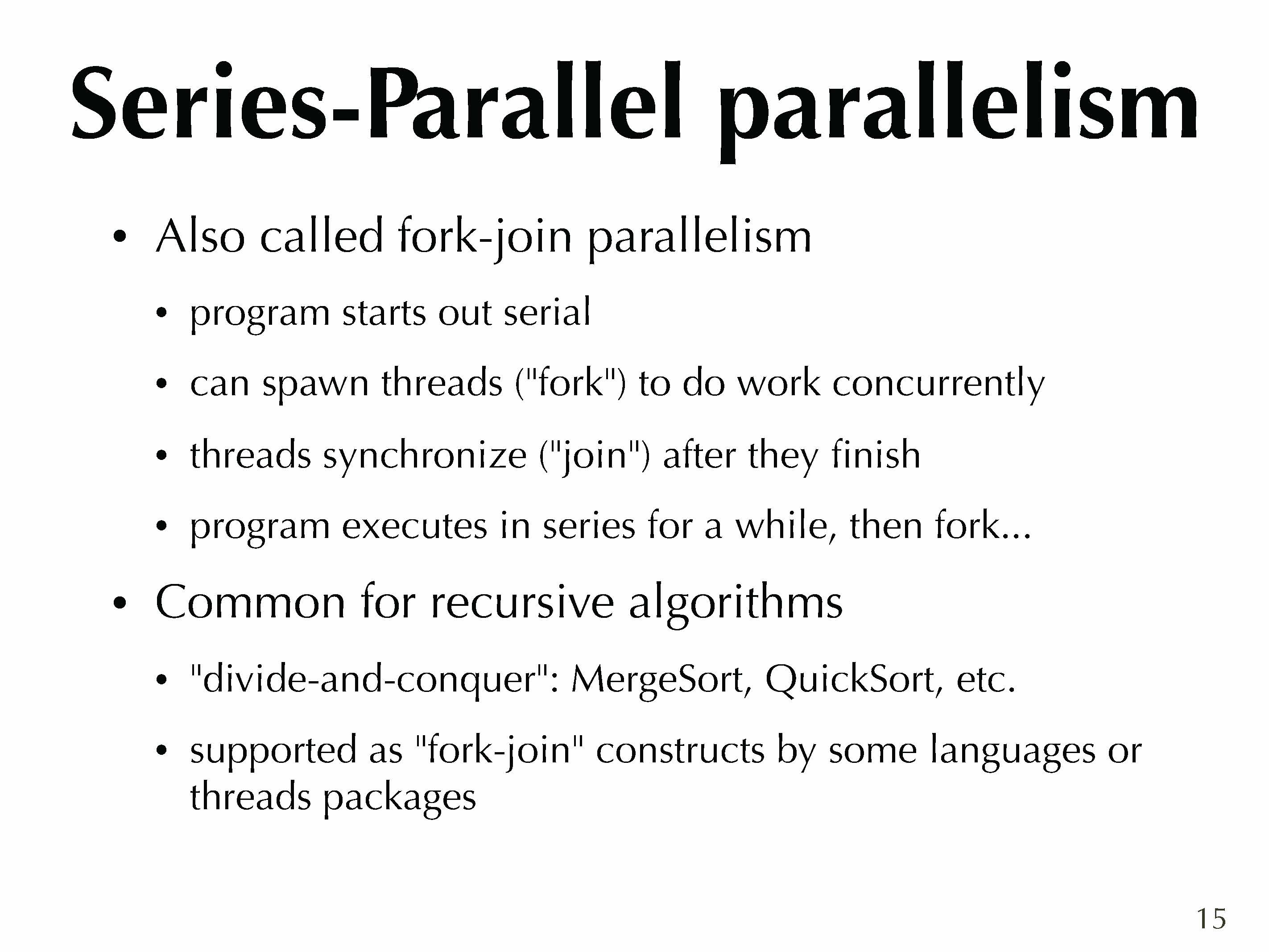 Series-Parallel parallelism

• Also called fork-join parallelism
  • program starts out serial
  • can spawn threads ("fork") to do work concurrently
  • threads synchronize ("join") after they finish
  • program executes in series for a while, then fork...
• Common for recursive algorithms
  • "divide-and-conquer": MergeSort, QuickSort, etc.
  • supported as "fork-join" constructs by some languages or threads packages

15